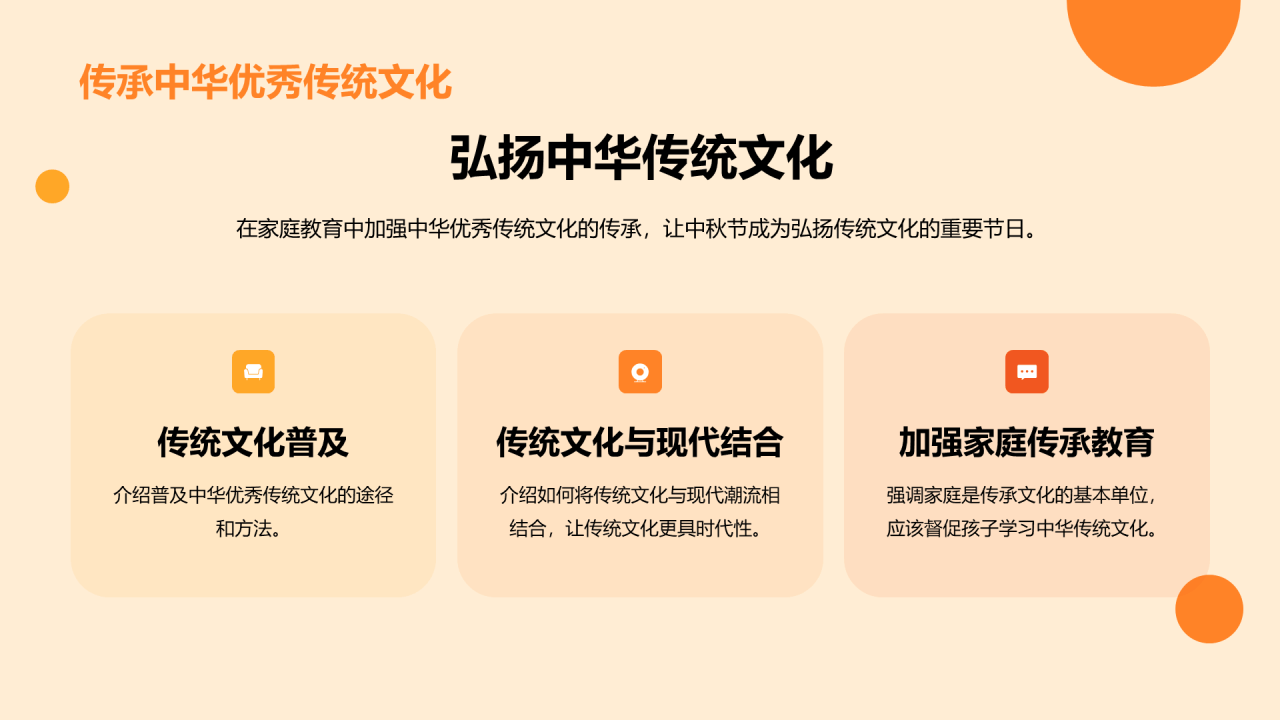 传承中华优秀传统文化

弘扬中华传统文化

在家庭教育中加强中华优秀传统文化的传承，让中秋节成为弘扬传统文化的重要节日。

传统文化普及

介绍普及中华优秀传统文化的途径和方法。

传统文化与现代结合

介绍如何将传统文化与现代潮流相结合，让传统文化更具时代性。

加强家庭传承教育

强调家庭是传承文化的基本单位，应该督促孩子学习中华传统文化。